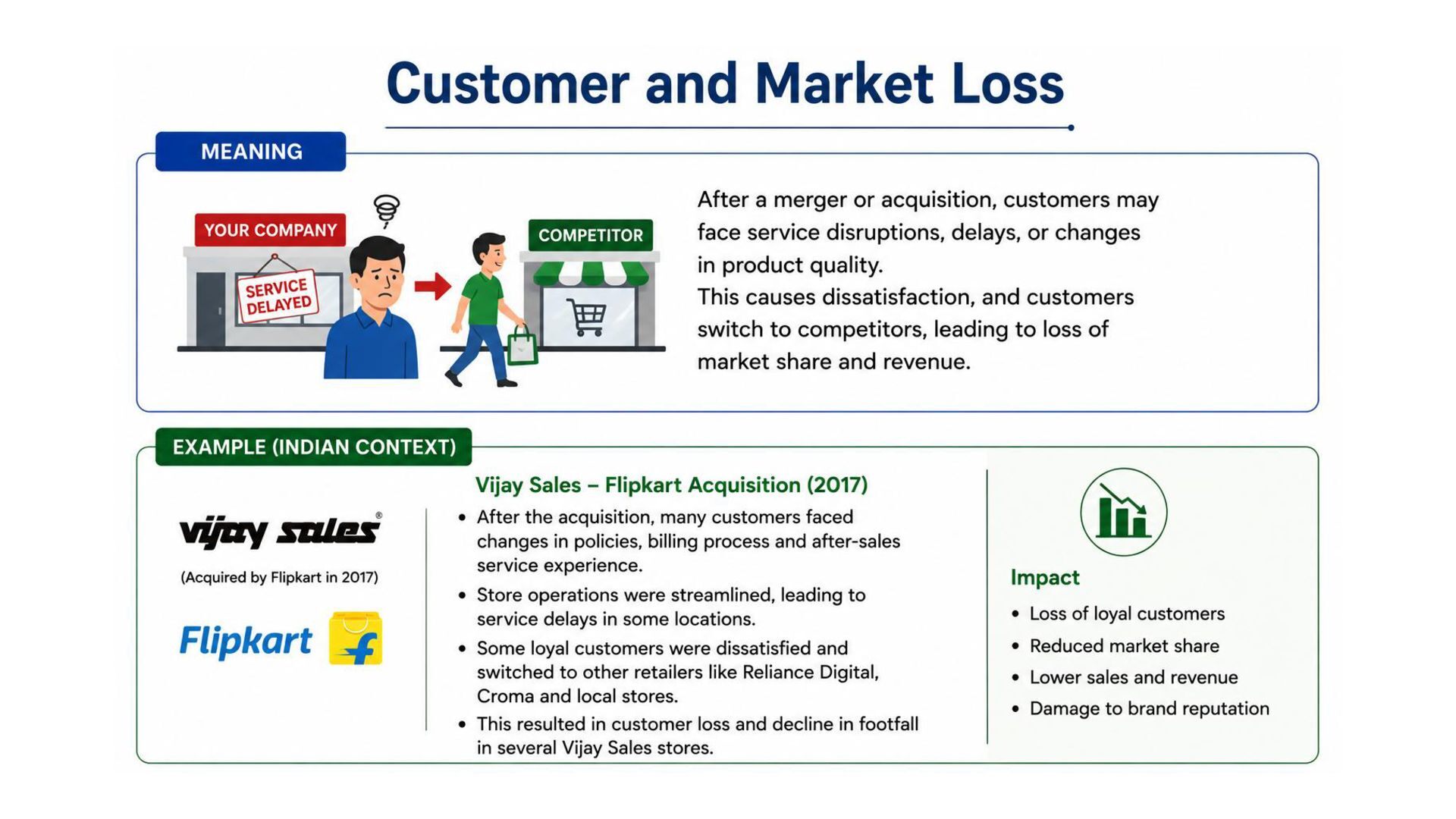 Customer and Market Loss

MEANING

YOUR COMPANY

SERVICE DELAYED

COMPETITOR

After a merger or acquisition, customers may face service disruptions, delays, or changes in product quality.

This causes dissatisfaction, and customers switch to competitors, leading to loss of market share and revenue.

EXAMPLE (INDIAN CONTEXT)

vijay sales®

(Acquired by Flipkart in 2017)

Flipkart

Vijay Sales – Flipkart Acquisition (2017)

• After the acquisition, many customers faced changes in policies, billing process and after-sales service experience.
• Store operations were streamlined, leading to service delays in some locations.
• Some loyal customers were dissatisfied and switched to other retailers like Reliance Digital, Croma and local stores.
• This resulted in customer loss and decline in footfall in several Vijay Sales stores.

Impact

• Loss of loyal customers
• Reduced market share
• Lower sales and revenue
• Damage to brand reputation